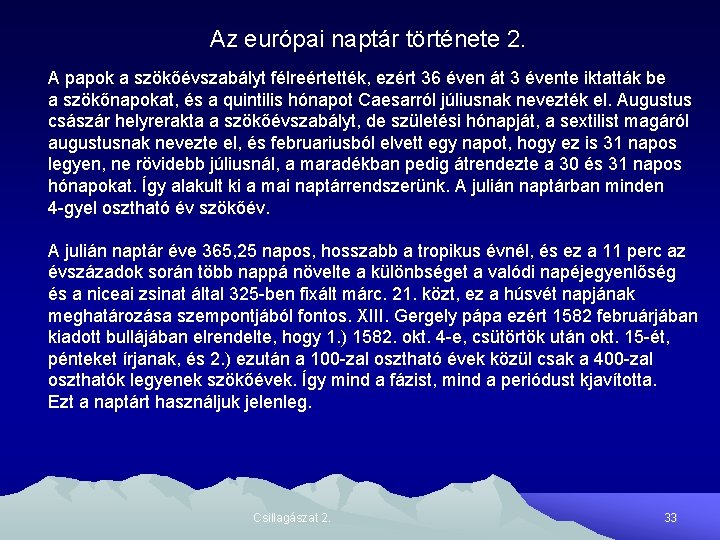 Az európai naptár története 2.

A papok a szökőévszabályt félreértették, ezért 36 éven át 3 évente iktatták be a szökőnapokat, és a quintilis hónapot Caesarról júliusnak nevezték el. Augustus császár helyrerakta a szökőévszabályt, de születési hónapját, a sextilist magáról augustusnak nevezte el, és februariusból elvett egy napot, hogy ez is 31 napos legyen, ne rövidebb júliusnál, a maradékban pedig átrendezte a 30 és 31 napos hónapokat. Így alakult ki a mai naptárrendszerünk. A julián naptárban minden 4-gyel osztható év szökőév.

A julián naptár éve 365,25 napos, hosszabb a tropikus évnél, és ez a 11 perc az évszázadok során több nappá növelte a különbséget a valódi napéjegyenlőség és a niceai zsinat által 325-ben fixált márc. 21. közt, ez a húsvét napjának meghatározása szempontjából fontos. XIII. Gergely pápa ezért 1582 februárjában kiadott bullájában elrendelte, hogy 1.) 1582. okt. 4-e, csütörtök után okt. 15-ét, pénteket írjanak, és 2.) ezután a 100-zal osztható évek közül csak a 400-zal oszthatók legyenek szökőévek. Így mind a fázist, mind a periódust kjavította. Ezt a naptárt használjuk jelenleg.

Csillagászat 2.

33